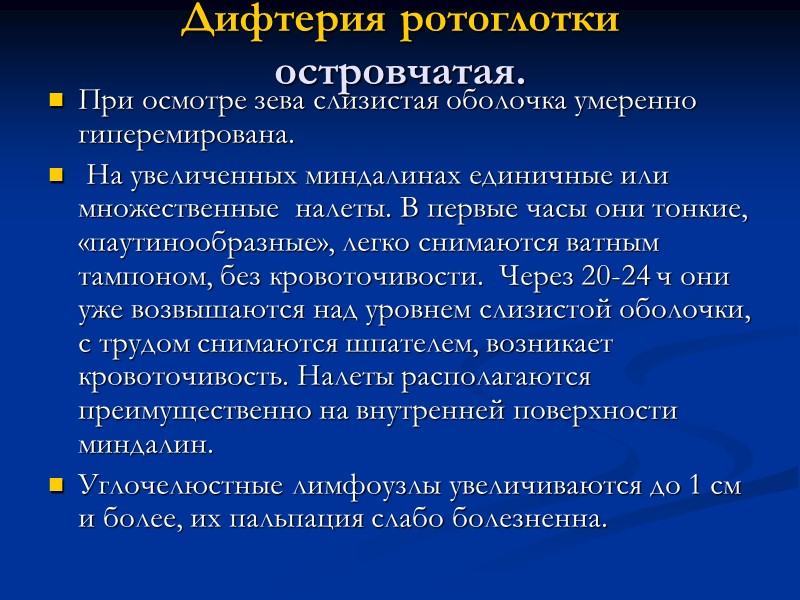 Дифтерия ротоглотки островчатая.

При осмотре зева слизистая оболочка умеренно гиперемирована.

На увеличенных миндалинах единичные или множественные налеты. В первые часы они тонкие, «паутинообразные», легко снимаются ватным тампоном, без кровоточивости. Через 20-24 ч они уже возвышаются над уровнем слизистой оболочки, с трудом снимаются шпателем, возникает кровоточивость. Налеты располагаются преимущественно на внутренней поверхности миндалин.

Углочелюстные лимфоузлы увеличиваются до 1 см и более, их пальпация слабо болезненна.